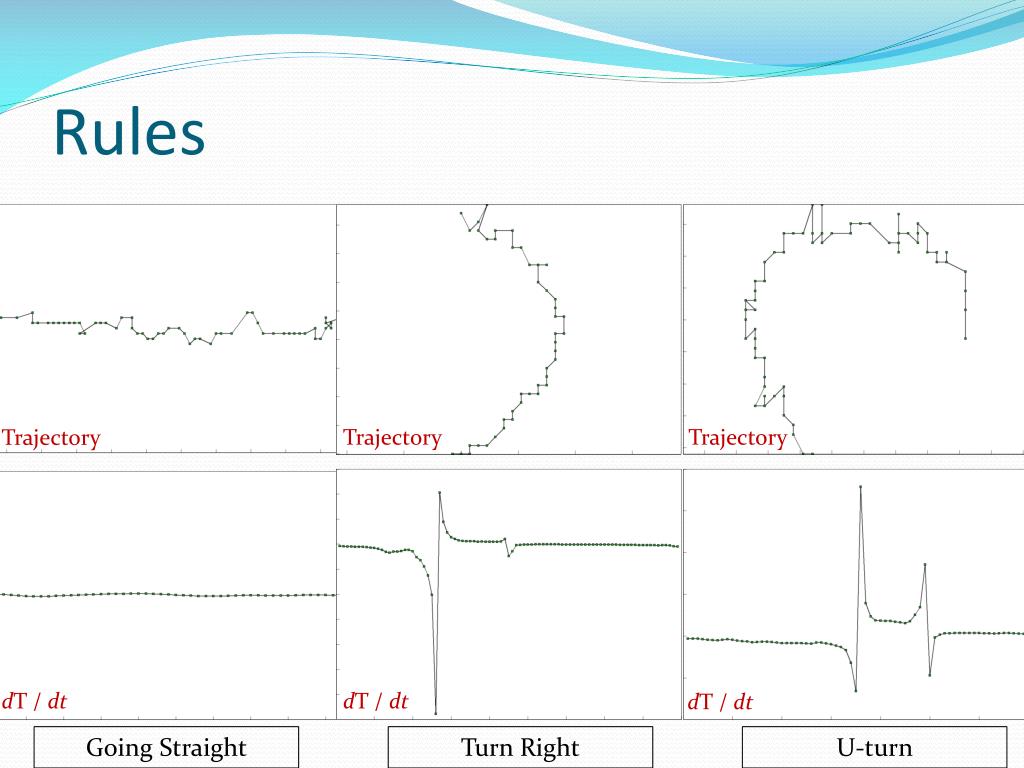 Rules

Trajectory

Trajectory

Trajectory

$d$T / $dt$

$d$T / $dt$

$d$T / $dt$

Going Straight

Turn Right

U-turn